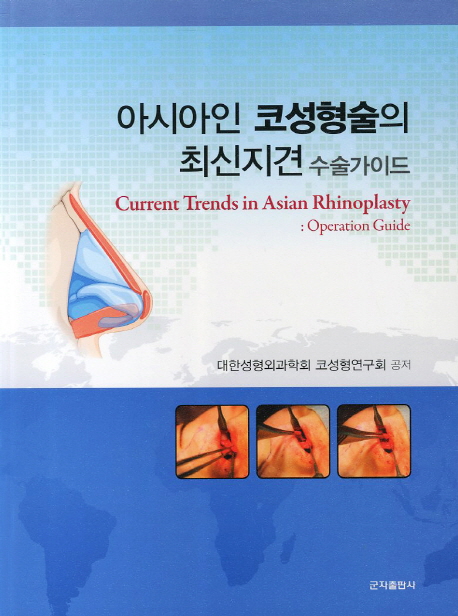 아시아인 코성형술의
최신지견 수술가이드

Current Trends in Asian Rhinoplasty
: Operation Guide

대한성형외과학회 코성형연구회 공저

군자출판사